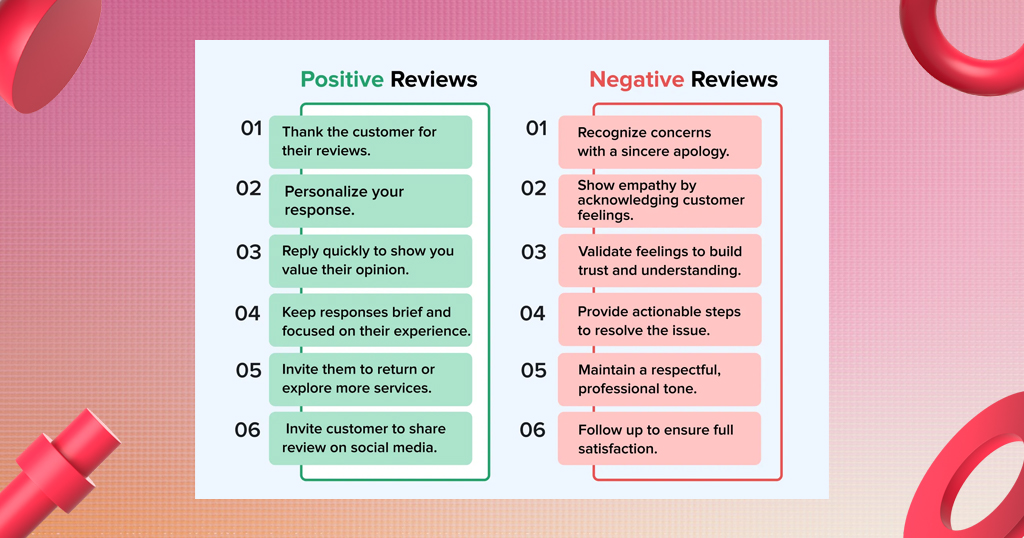 Positive Reviews

01 Thank the customer for their reviews.

02 Personalize your response.

03 Reply quickly to show you value their opinion.

04 Keep responses brief and focused on their experience.

05 Invite them to return or explore more services.

06 Invite customer to share review on social media.

Negative Reviews

01 Recognize concerns with a sincere apology.

02 Show empathy by acknowledging customer feelings.

03 Validate feelings to build trust and understanding.

04 Provide actionable steps to resolve the issue.

05 Maintain a respectful, professional tone.

06 Follow up to ensure full satisfaction.